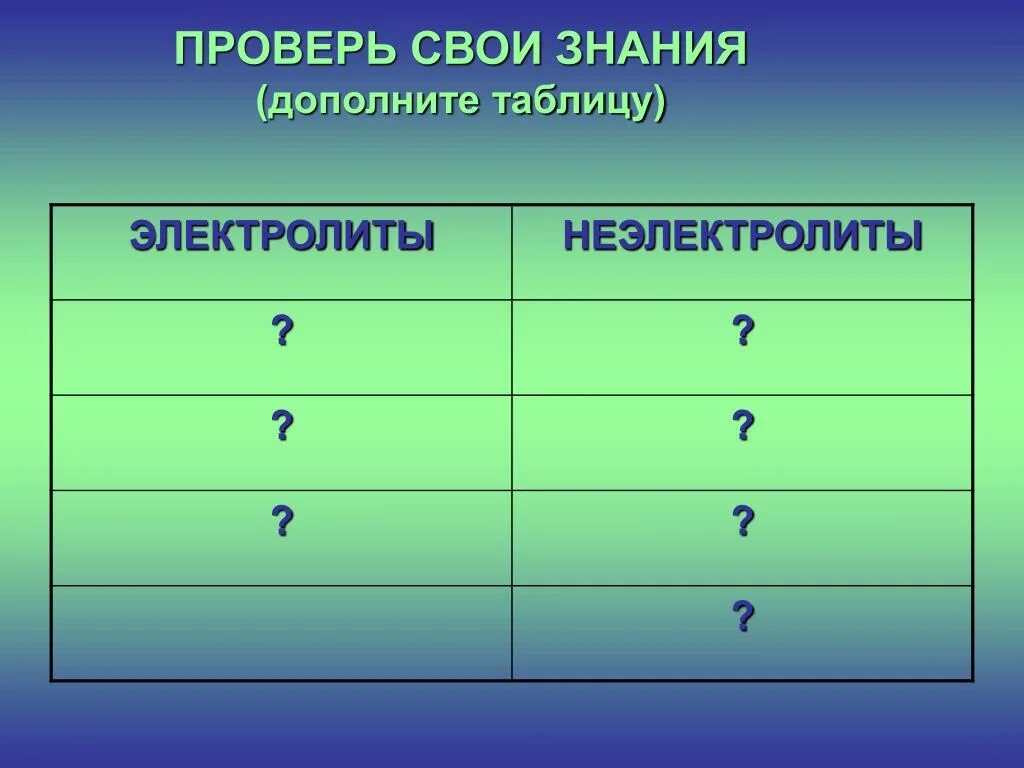 ПРОВЕРЬ СВОИ ЗНАНИЯ
(дополните таблицу)

| ЭЛЕКТРОЛИТЫ | НЕЭЛЕКТРОЛИТЫ |
|---|---|
| ? | ? |
| ? | ? |
| ? | ? |
| | ? |